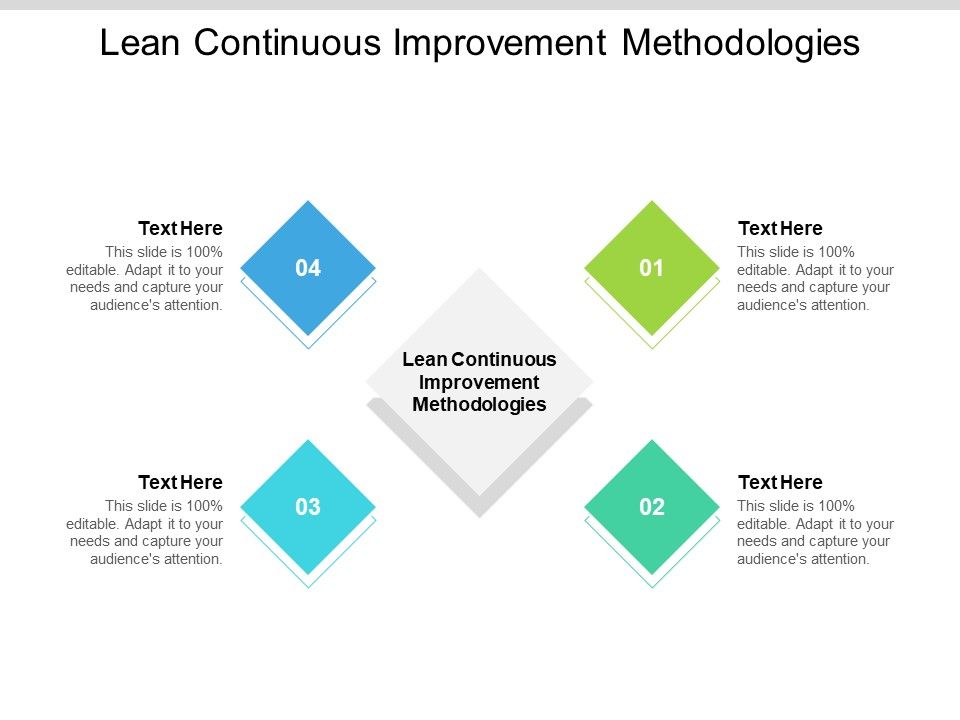 Lean Continuous Improvement Methodologies

Text Here
This slide is 100% editable. Adapt it to your needs and capture your audience's attention.

04

01

Text Here
This slide is 100% editable. Adapt it to your needs and capture your audience's attention.

Lean Continuous Improvement Methodologies

Text Here
This slide is 100% editable. Adapt it to your needs and capture your audience's attention.

03

02

Text Here
This slide is 100% editable. Adapt it to your needs and capture your audience's attention.